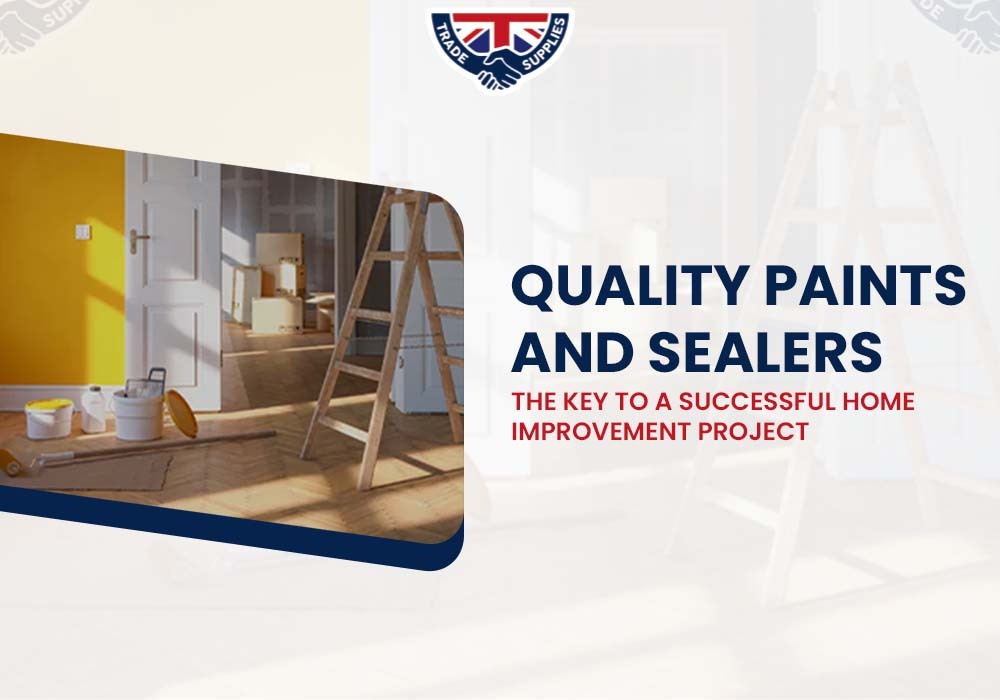 TRADE SUPPLIES

QUALITY PAINTS AND SEALERS

THE KEY TO A SUCCESSFUL HOME IMPROVEMENT PROJECT